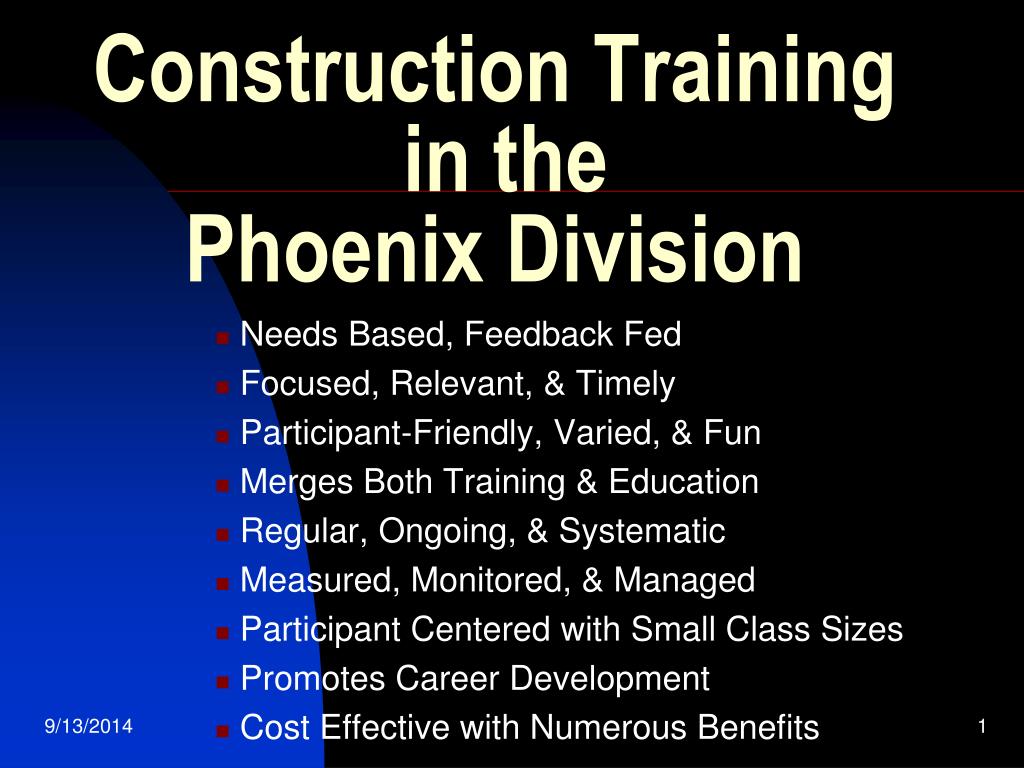 Construction Training in the Phoenix Division

• Needs Based, Feedback Fed
• Focused, Relevant, & Timely
• Participant-Friendly, Varied, & Fun
• Merges Both Training & Education
• Regular, Ongoing, & Systematic
• Measured, Monitored, & Managed
• Participant Centered with Small Class Sizes
• Promotes Career Development
• Cost Effective with Numerous Benefits

9/13/2014

1